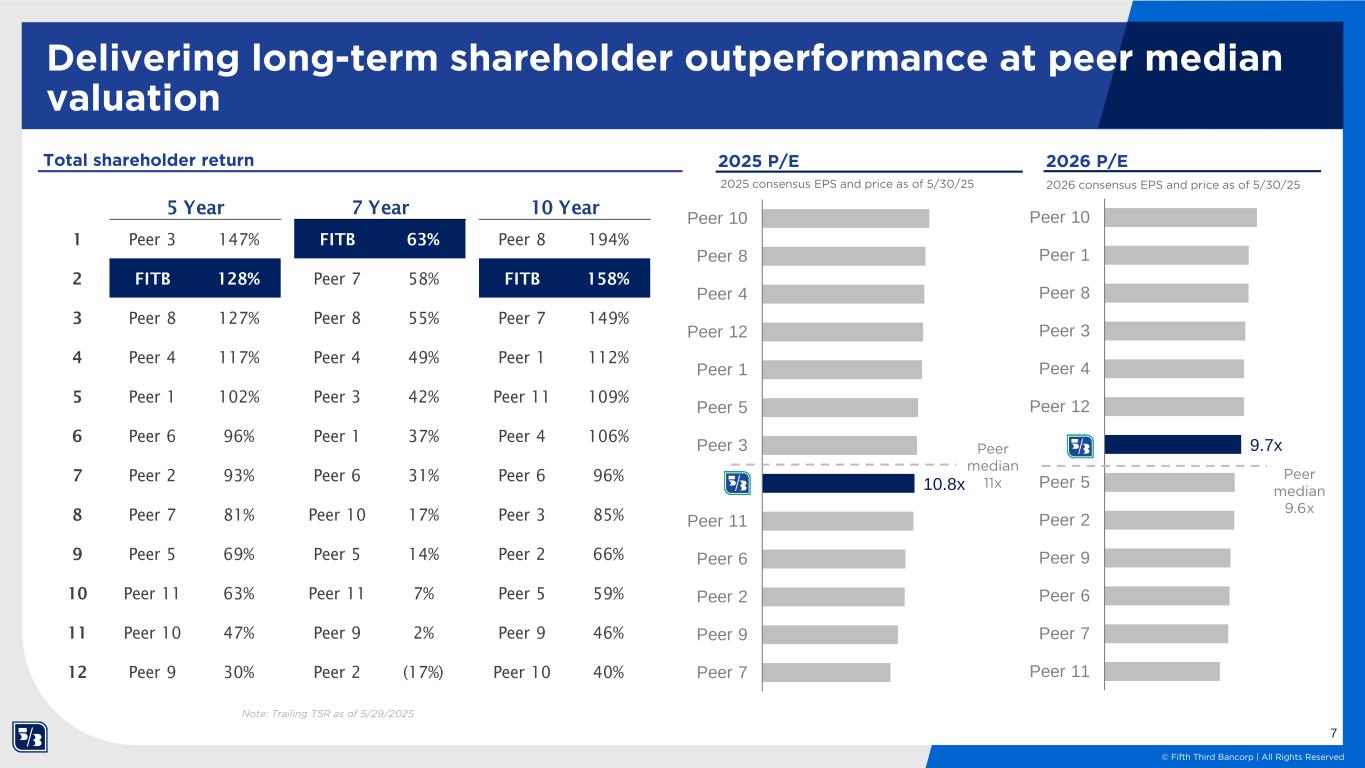 Delivering long-term shareholder outperformance at peer median valuation

Total shareholder return

| | 5 Year | | 7 Year | | 10 Year | |
|---|---|---|---|---|---|---|
| 1 | Peer 3 | 147% | FITB | 63% | Peer 8 | 194% |
| 2 | FITB | 128% | Peer 7 | 58% | FITB | 158% |
| 3 | Peer 8 | 127% | Peer 8 | 55% | Peer 7 | 149% |
| 4 | Peer 4 | 117% | Peer 4 | 49% | Peer 1 | 112% |
| 5 | Peer 1 | 102% | Peer 3 | 42% | Peer 11 | 109% |
| 6 | Peer 6 | 96% | Peer 1 | 37% | Peer 4 | 106% |
| 7 | Peer 2 | 93% | Peer 6 | 31% | Peer 6 | 96% |
| 8 | Peer 7 | 81% | Peer 10 | 17% | Peer 3 | 85% |
| 9 | Peer 5 | 69% | Peer 5 | 14% | Peer 2 | 66% |
| 10 | Peer 11 | 63% | Peer 11 | 7% | Peer 5 | 59% |
| 11 | Peer 10 | 47% | Peer 9 | 2% | Peer 9 | 46% |
| 12 | Peer 9 | 30% | Peer 2 | (17%) | Peer 10 | 40% |

Note: Trailing TSR as of 5/29/2025

2025 P/E
2025 consensus EPS and price as of 5/30/25

Peer 10
Peer 8
Peer 4
Peer 12
Peer 1
Peer 5
Peer 3
10.8x
Peer median 11x
Peer 11
Peer 6
Peer 2
Peer 9
Peer 7

2026 P/E
2026 consensus EPS and price as of 5/30/25

Peer 10
Peer 1
Peer 8
Peer 3
Peer 4
Peer 12
9.7x
Peer median 9.6x
Peer 5
Peer 2
Peer 9
Peer 6
Peer 7
Peer 11

7

© Fifth Third Bancorp | All Rights Reserved